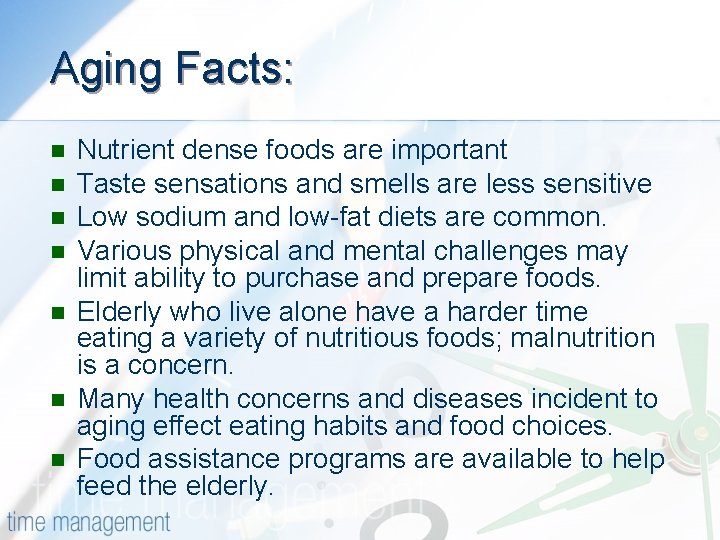 Aging Facts:

- Nutrient dense foods are important
- Taste sensations and smells are less sensitive
- Low sodium and low-fat diets are common.
- Various physical and mental challenges may limit ability to purchase and prepare foods.
- Elderly who live alone have a harder time eating a variety of nutritious foods; malnutrition is a concern.
- Many health concerns and diseases incident to aging effect eating habits and food choices.
- Food assistance programs are available to help feed the elderly.

time management